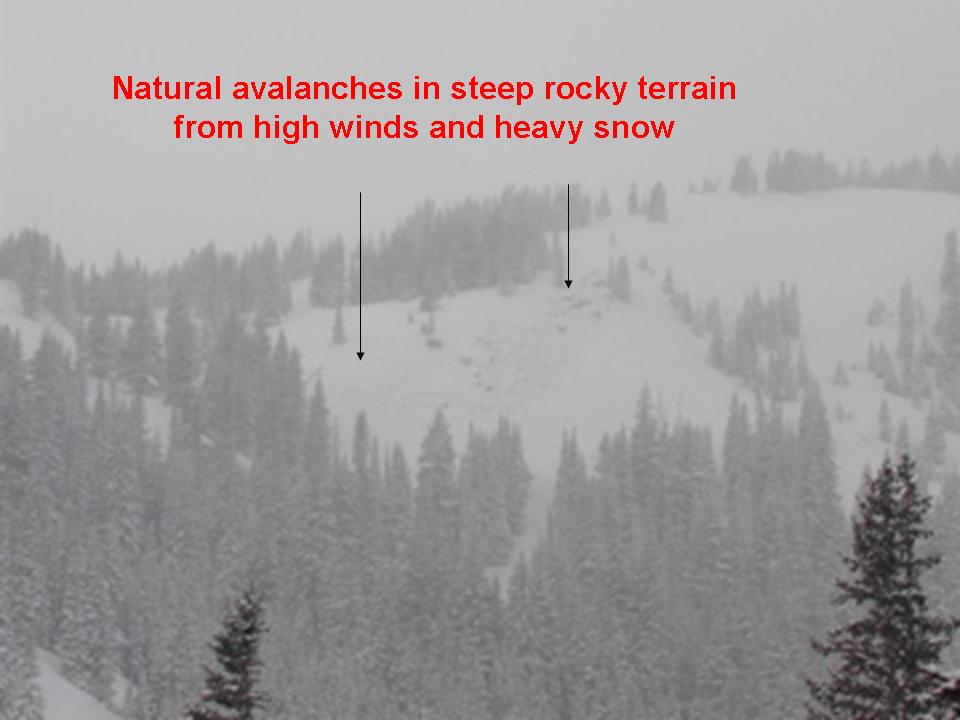 Natural avalanches in steep rocky terrain from high winds and heavy snow